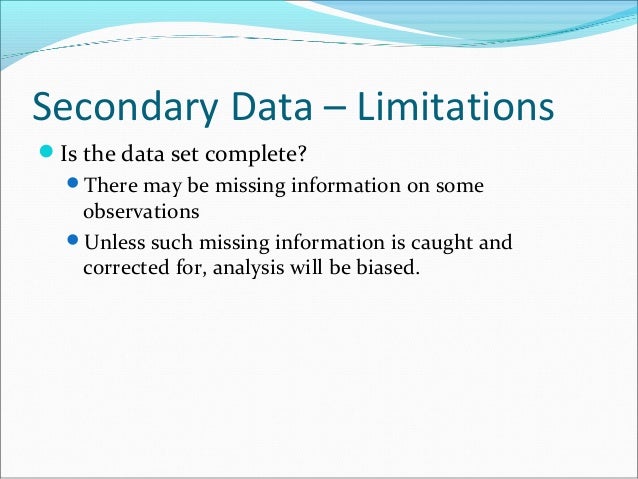 Secondary Data – Limitations

Is the data set complete?

There may be missing information on some observations

Unless such missing information is caught and corrected for, analysis will be biased.